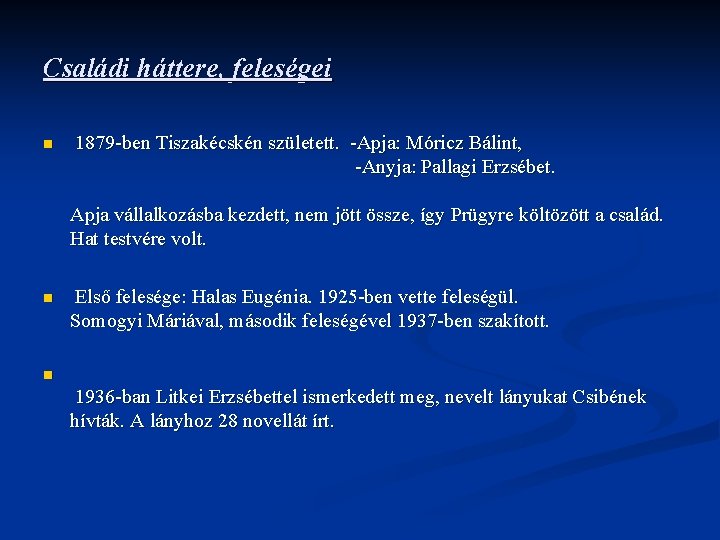 Családi háttere, feleségei

1879-ben Tiszakécskén született. -Apja: Móricz Bálint,
-Anyja: Pallagi Erzsébet.

Apja vállalkozásba kezdett, nem jött össze, így Prügyre költözött a család. Hat testvére volt.

Első felesége: Halas Eugénia. 1925-ben vette feleségül.
Somogyi Máriával, második feleségével 1937-ben szakított.

1936-ban Litkei Erzsébettel ismerkedett meg, nevelt lányukat Csibének hívták. A lányhoz 28 novellát írt.